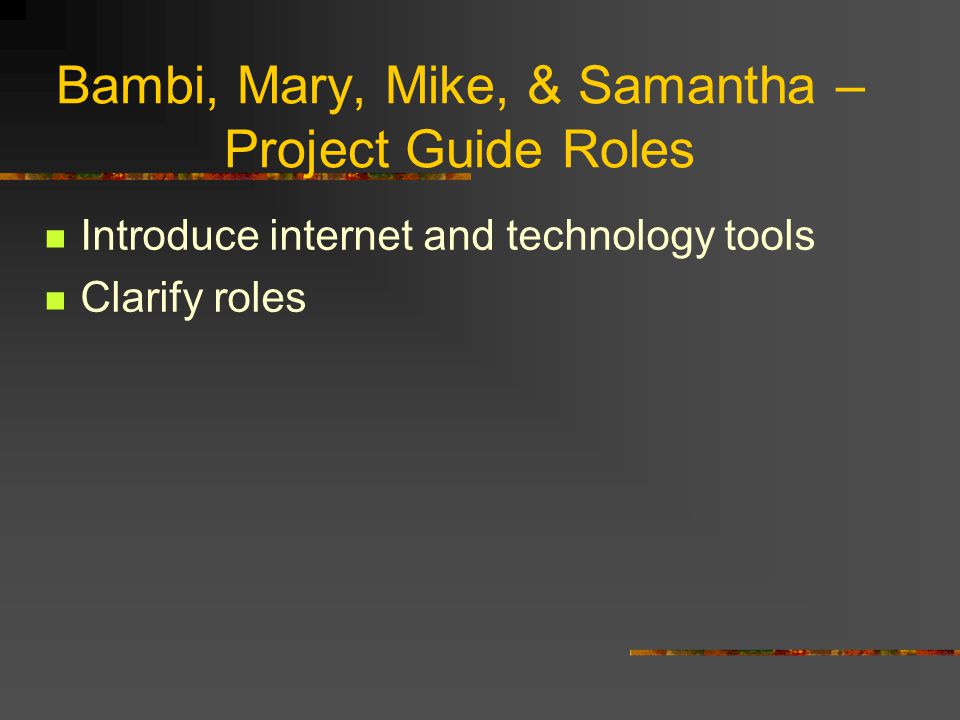 Bambi, Mary, Mike, & Samantha – Project Guide Roles

- Introduce internet and technology tools
- Clarify roles